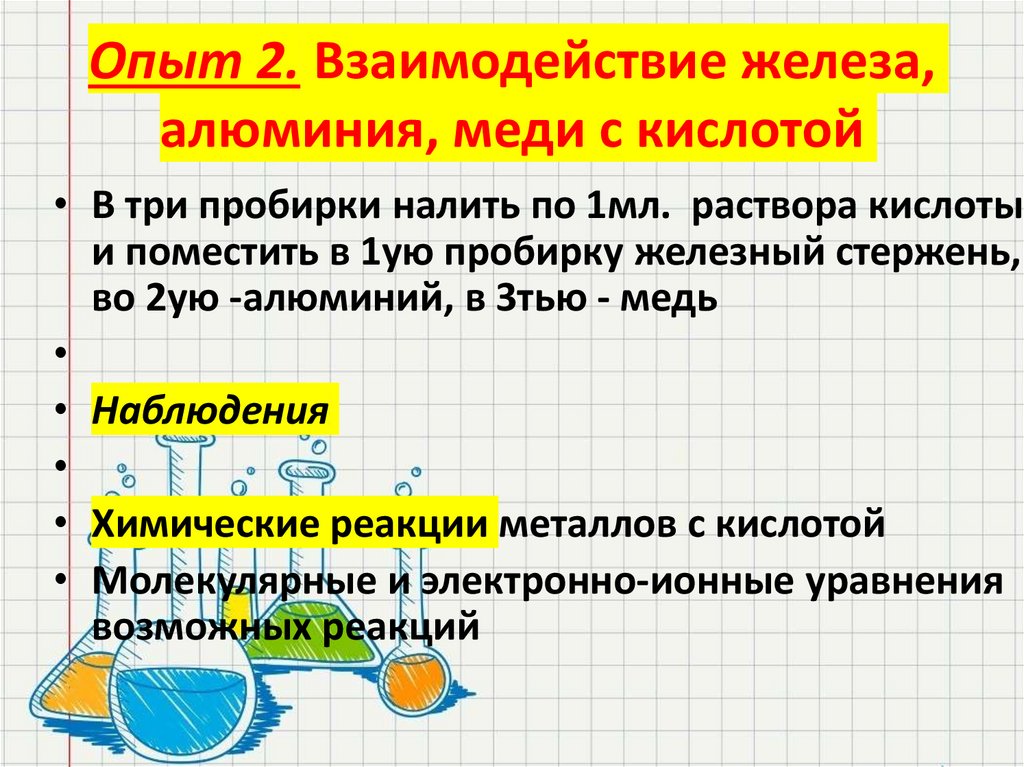 Опыт 2. Взаимодействие железа, алюминия, меди с кислотой

• В три пробирки налить по 1мл. раствора кислоты и поместить в 1ую пробирку железный стержень, во 2ую -алюминий, в 3тью - медь
•
• Наблюдения
•
• Химические реакции металлов с кислотой
• Молекулярные и электронно-ионные уравнения возможных реакций